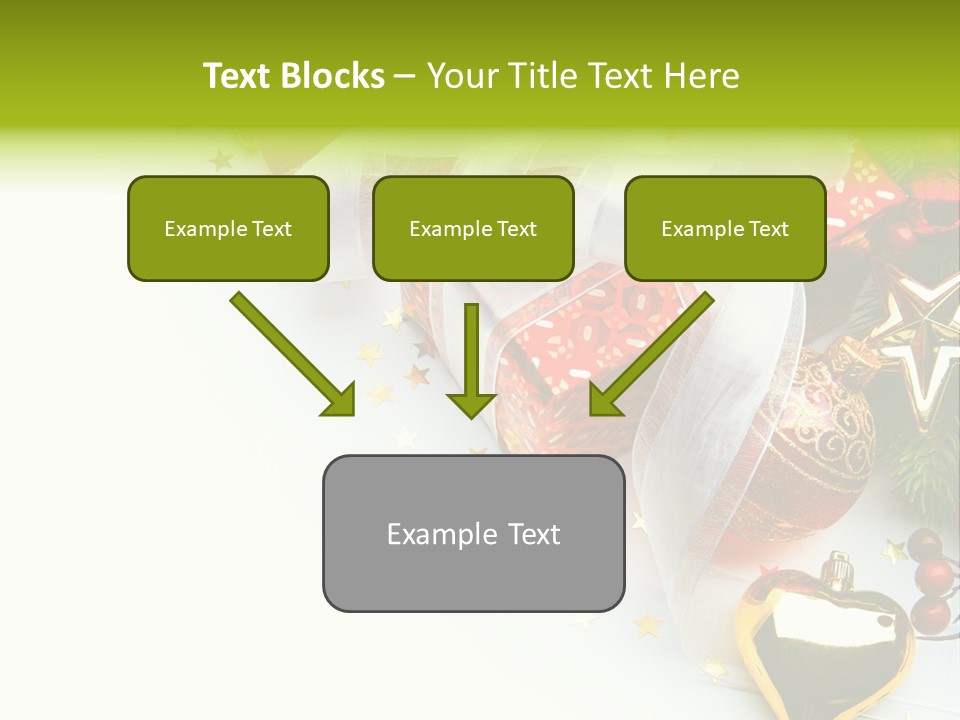 Text Blocks – Your Title Text Here

Example Text

Example Text

Example Text

Example Text